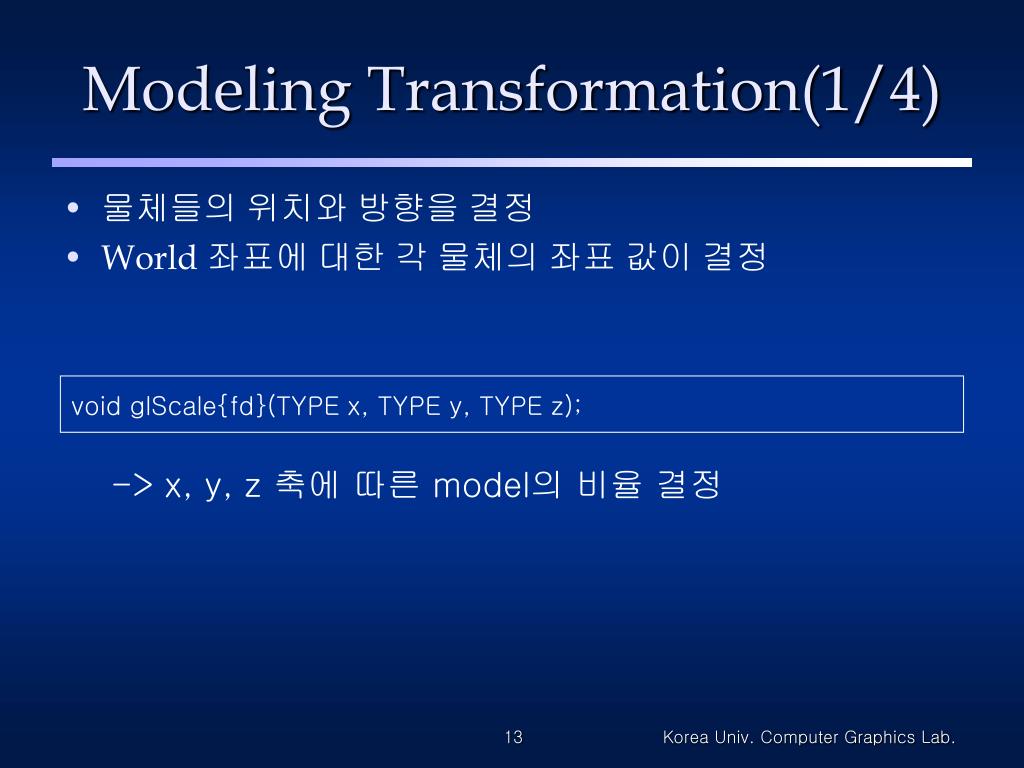 Modeling Transformation(1/4)

• 물체들의 위치와 방향을 결정
• World 좌표에 대한 각 물체의 좌표 값이 결정

void glScale{fd}(TYPE x, TYPE y, TYPE z);

-> x, y, z 축에 따른 model의 비율 결정

13

Korea Univ. Computer Graphics Lab.